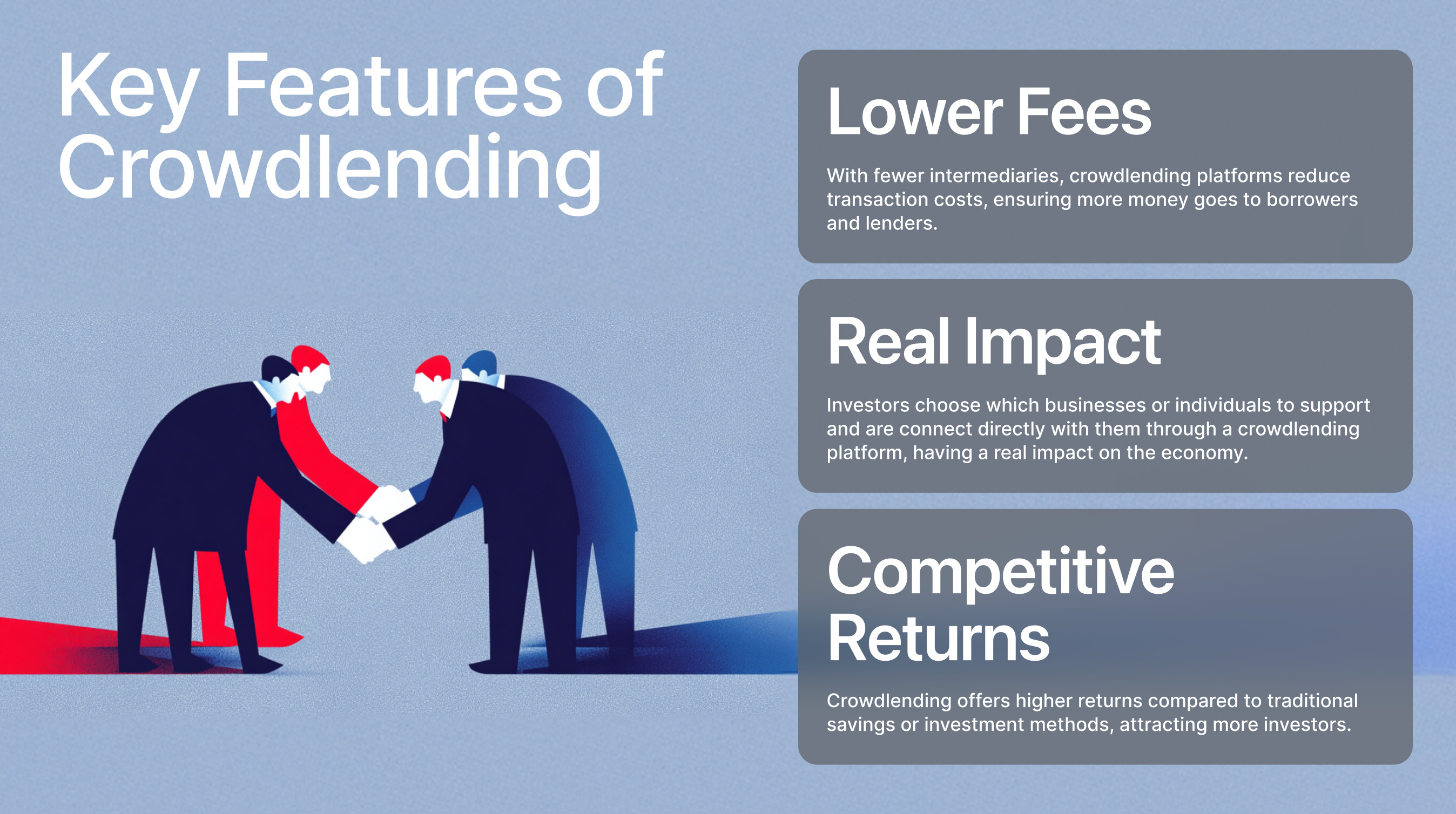 Key Features of Crowdlending

Lower Fees

With fewer intermediaries, crowdlending platforms reduce transaction costs, ensuring more money goes to borrowers and lenders.

Real Impact

Investors choose which businesses or individuals to support and are connect directly with them through a crowdlending platform, having a real impact on the economy.

Competitive Returns

Crowdlending offers higher returns compared to traditional savings or investment methods, attracting more investors.